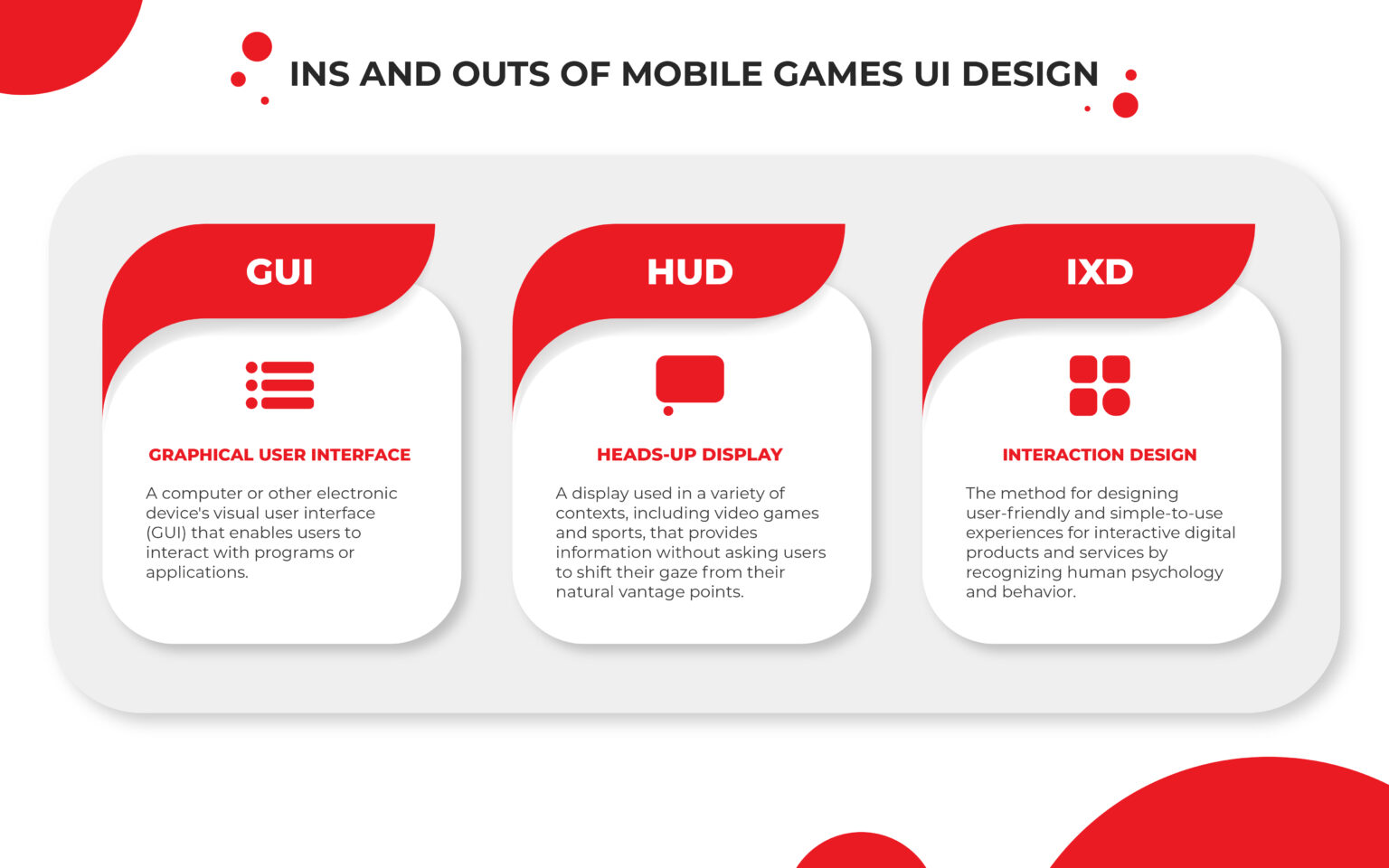 INS AND OUTS OF MOBILE GAMES UI DESIGN

GUI

GRAPHICAL USER INTERFACE

A computer or other electronic device's visual user interface (GUI) that enables users to interact with programs or applications.

HUD

HEADS-UP DISPLAY

A display used in a variety of contexts, including video games and sports, that provides information without asking users to shift their gaze from their natural vantage points.

IXD

INTERACTION DESIGN

The method for designing user-friendly and simple-to-use experiences for interactive digital products and services by recognizing human psychology and behavior.